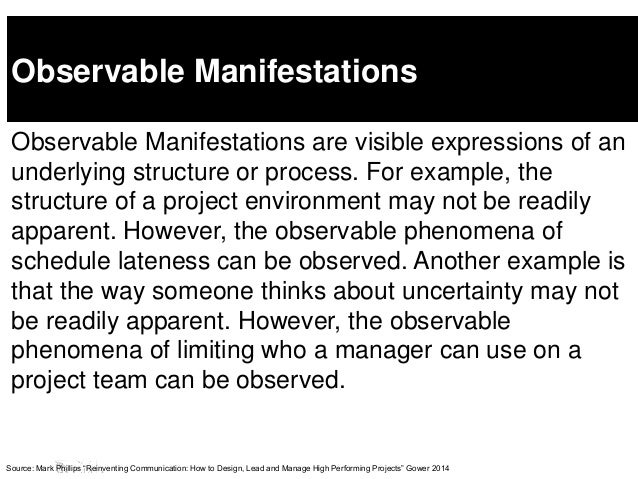 Observable Manifestations

Observable Manifestations are visible expressions of an underlying structure or process. For example, the structure of a project environment may not be readily apparent. However, the observable phenomena of schedule lateness can be observed. Another example is that the way someone thinks about uncertainty may not be readily apparent. However, the observable phenomena of limiting who a manager can use on a project team can be observed.

Source: Mark Phillips "Reinventing Communication: How to Design, Lead and Manage High Performing Projects" Gower 2014